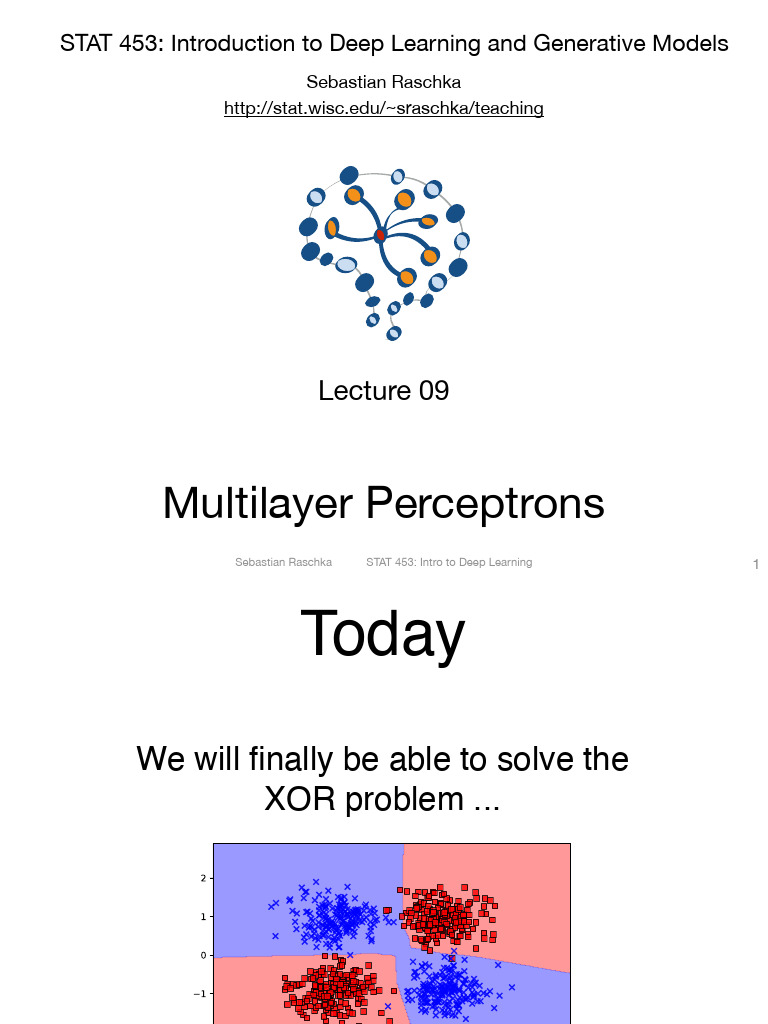 STAT 453: Introduction to Deep Learning and Generative Models

Sebastian Raschka

http://stat.wisc.edu/~sraschka/teaching

Lecture 09

Multilayer Perceptrons

Sebastian Raschka STAT 453: Intro to Deep Learning 1

Today

We will finally be able to solve the XOR problem ...

2
1
0
−1